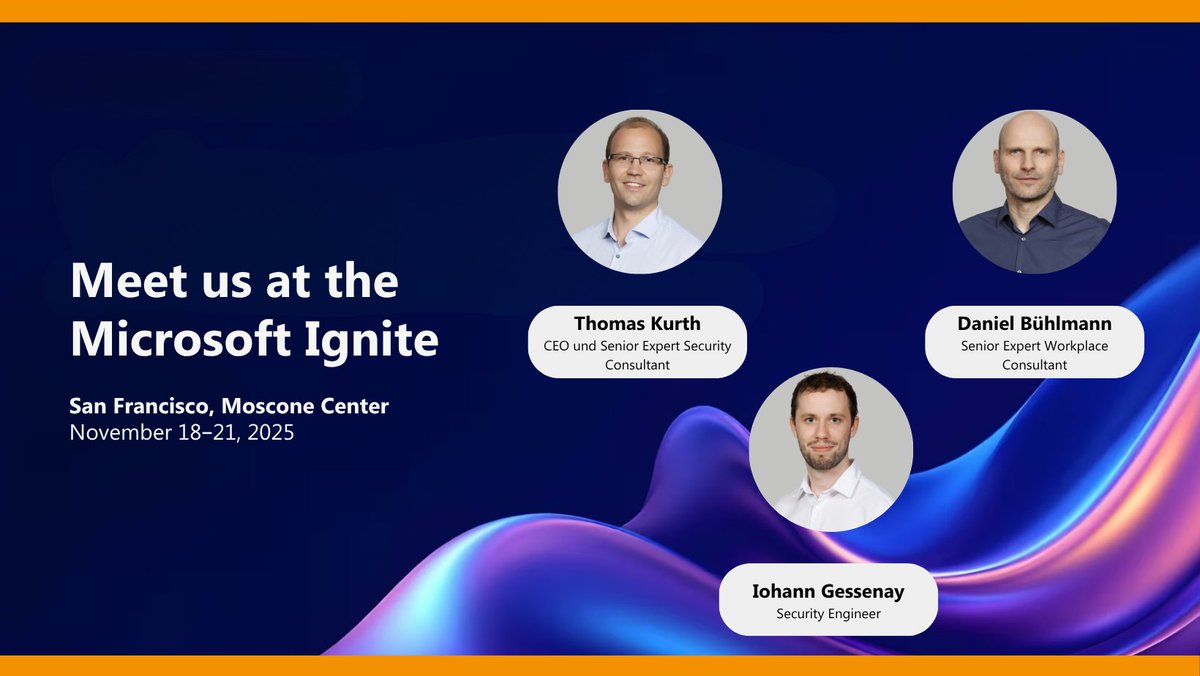 Meet us at the Microsoft Ignite

San Francisco, Moscone Center
November 18–21, 2025

Thomas Kurth
CEO und Senior Expert Security Consultant

Daniel Bühlmann
Senior Expert Workplace Consultant

Iohann Gessenay
Security Engineer